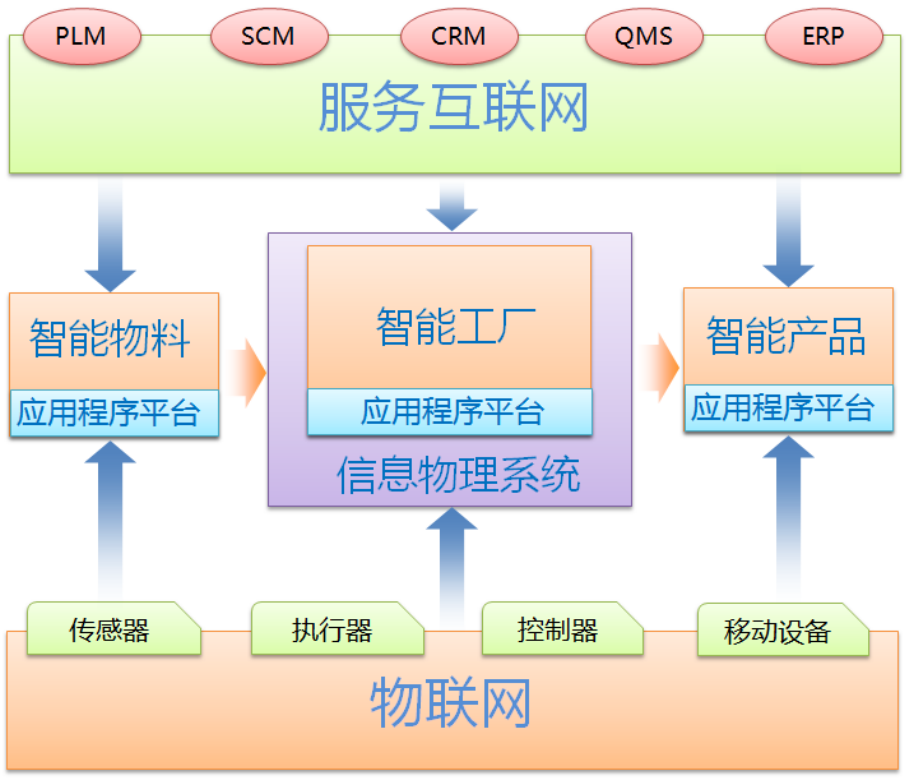 PLM SCM CRM QMS ERP

服务互联网

智能物料
应用程序平台

智能工厂
应用程序平台

信息物理系统

智能产品
应用程序平台

传感器 执行器 控制器 移动设备

物联网